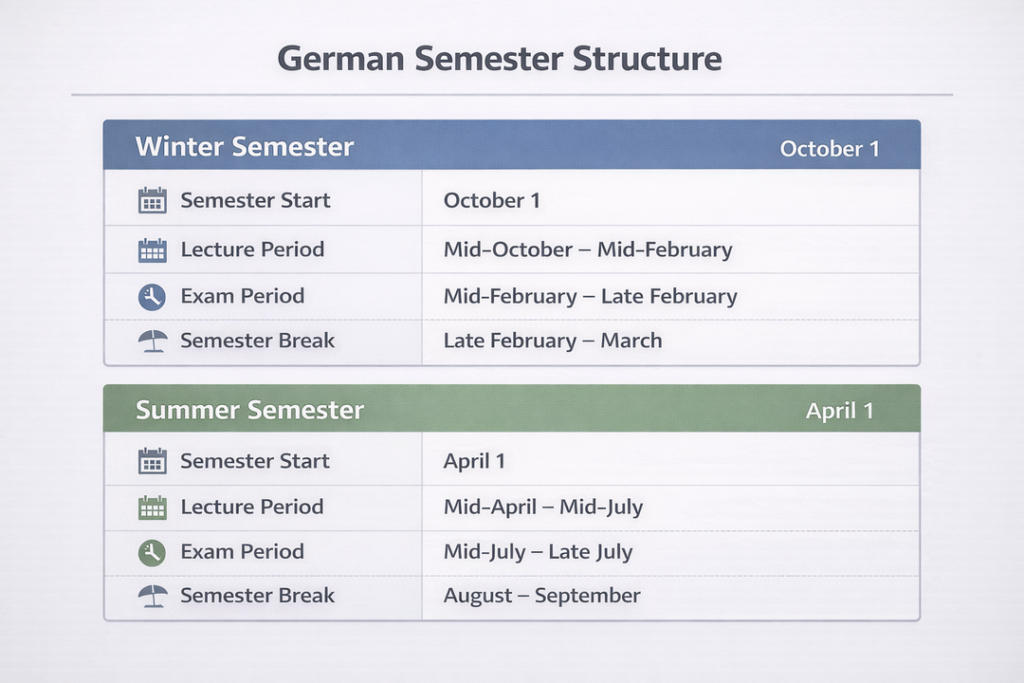 German Semester Structure

| Winter Semester | October 1 |
|---|---|
| Semester Start | October 1 |
| Lecture Period | Mid-October – Mid-February |
| Exam Period | Mid-February – Late February |
| Semester Break | Late February – March |

| Summer Semester | April 1 |
|---|---|
| Semester Start | April 1 |
| Lecture Period | Mid-April – Mid-July |
| Exam Period | Mid-July – Late July |
| Semester Break | August – September |